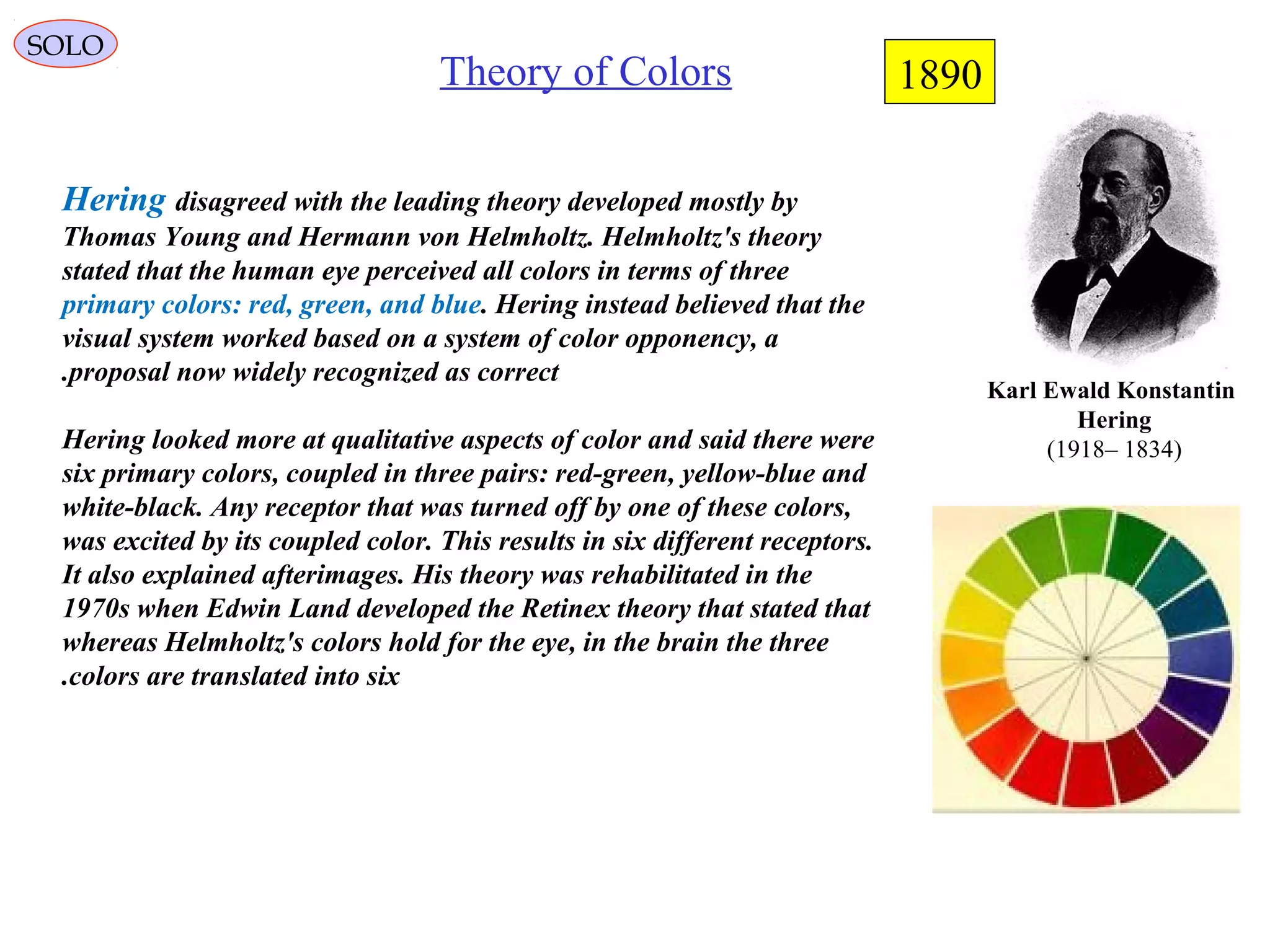 SOLO

Theory of Colors

1890

Hering disagreed with the leading theory developed mostly by Thomas Young and Hermann von Helmholtz. Helmholtz's theory stated that the human eye perceived all colors in terms of three primary colors: red, green, and blue. Hering instead believed that the visual system worked based on a system of color opponency, a .proposal now widely recognized as correct

Hering looked more at qualitative aspects of color and said there were six primary colors, coupled in three pairs: red-green, yellow-blue and white-black. Any receptor that was turned off by one of these colors, was excited by its coupled color. This results in six different receptors. It also explained afterimages. His theory was rehabilitated in the 1970s when Edwin Land developed the Retinex theory that stated that whereas Helmholtz's colors hold for the eye, in the brain the three .colors are translated into six

Karl Ewald Konstantin Hering
(1918– 1834)